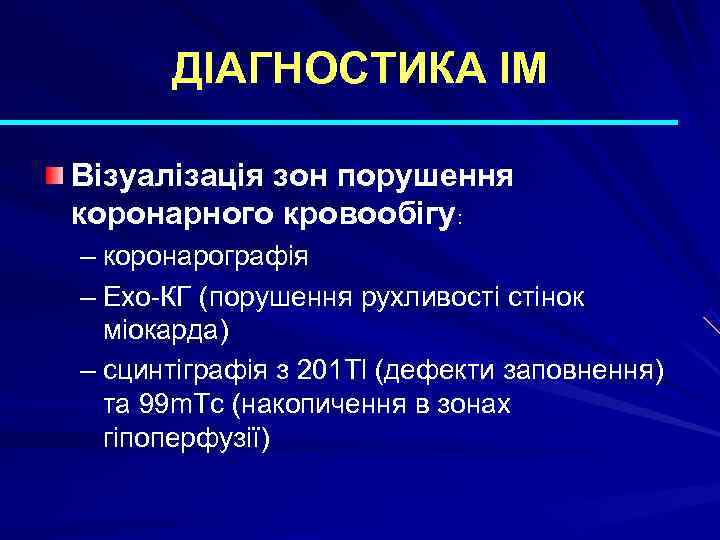 ДІАГНОСТИКА ІМ

Візуалізація зон порушення коронарного кровообігу:

– коронарографія
– Ехо-КГ (порушення рухливості стінок міокарда)
– сцинтіграфія з 201Tl (дефекти заповнення) та 99mTc (накопичення в зонах гіпоперфузії)